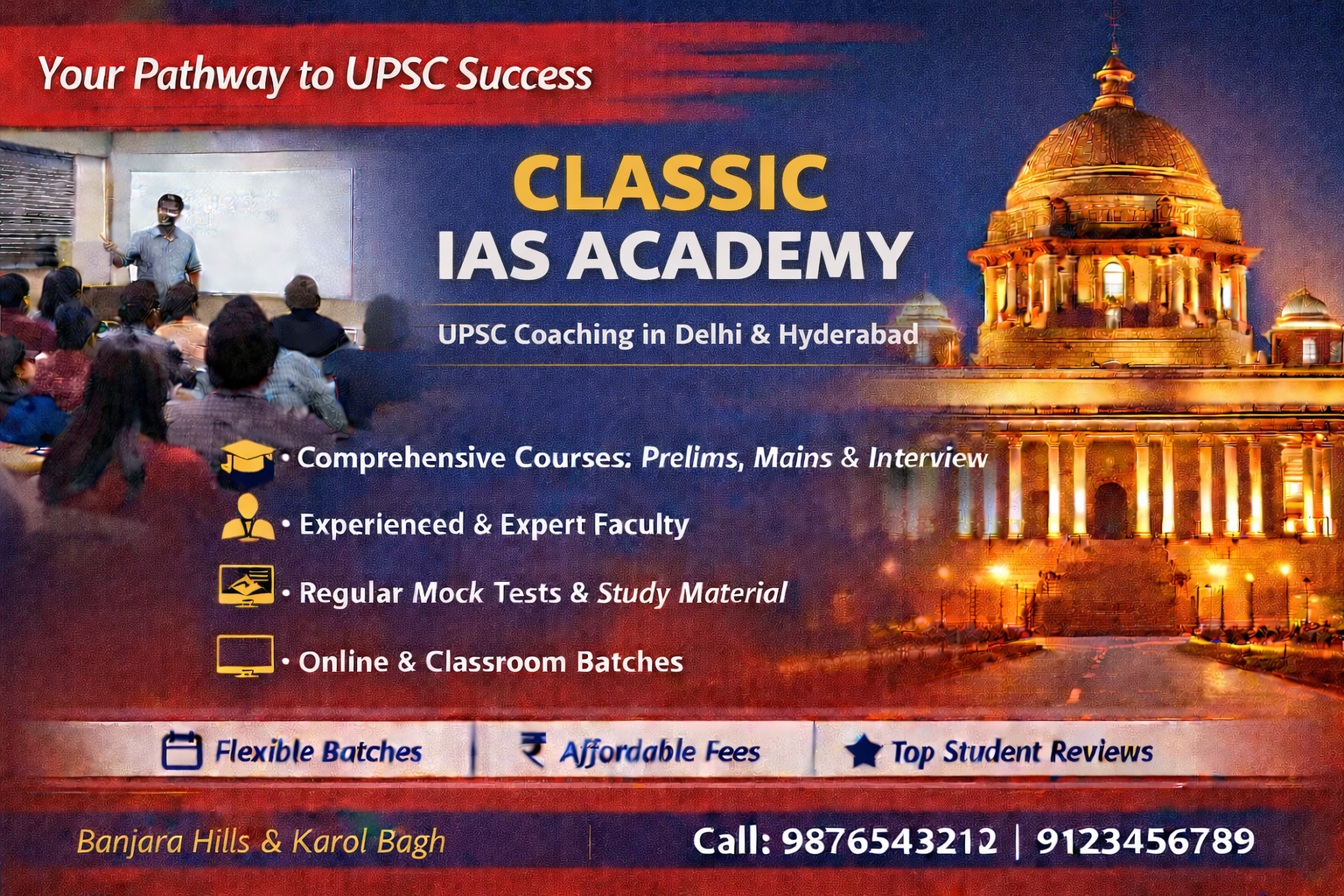 Your Pathway to UPSC Success

CLASSIC
IAS ACADEMY

UPSC Coaching in Delhi & Hyderabad

• Comprehensive Courses: Prelims, Mains & Interview
• Experieneed & Expert Faculty
• Regular Mock Tests & Study Material
• Online & Classroom Batches

Flexible Batches | ₹ Affordable Fees | Top Student Reviews

Banjara Hills & Karol Bagh

Call: 9876543212 | 9123456789